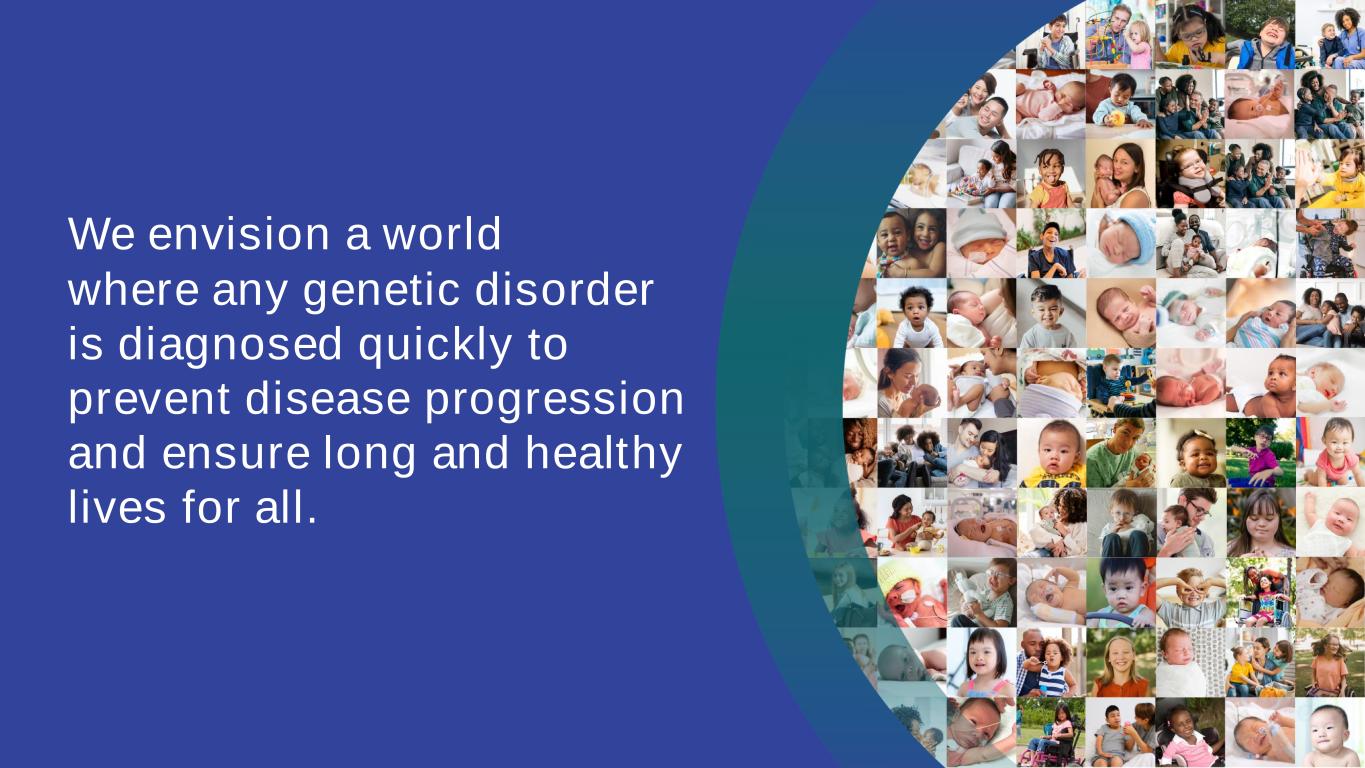 We envision a world where any genetic disorder is diagnosed quickly to prevent disease progression and ensure long and healthy lives for all.